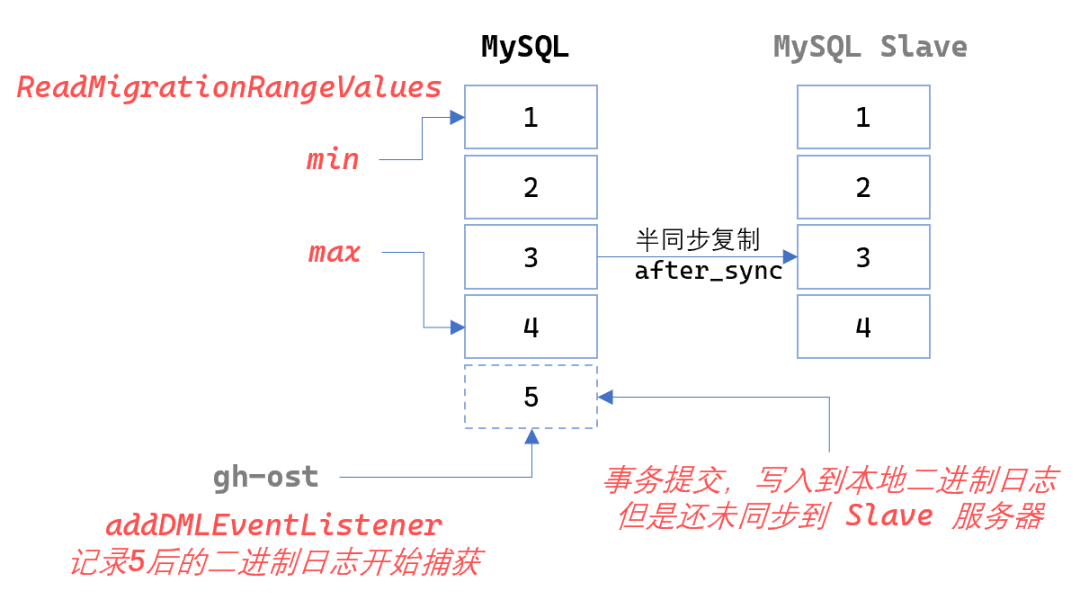 MySQL

MySQL Slave

ReadMigrationRangeValues

min

max

1
2
3
4
5

1
2
3
4

半同步复制
after_sync

gh-ost

addDMLEventListener
记录5后的二进制日志开始捕获

事务提交，写入到本地二进制日志
但是还未同步到 Slave 服务器